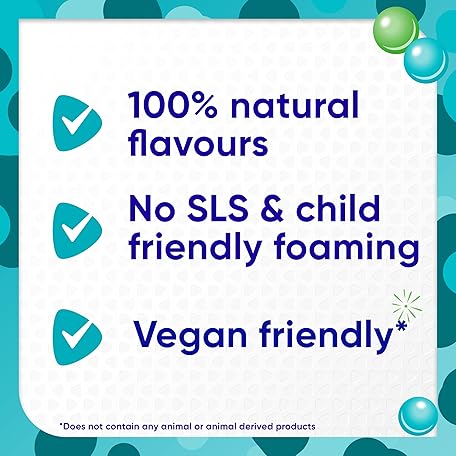 100% natural flavours

No SLS & child friendly foaming

Vegan friendly*

*Does not contain any animal or animal derived products